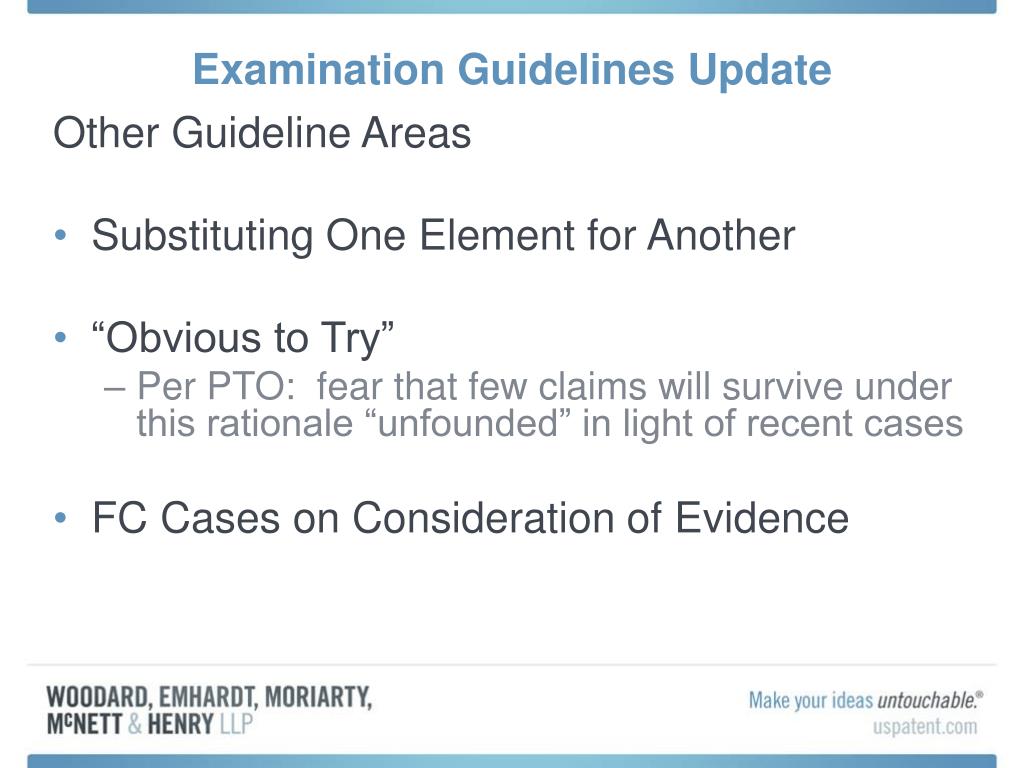 Examination Guidelines Update

Other Guideline Areas

• Substituting One Element for Another

• “Obvious to Try”
– Per PTO: fear that few claims will survive under this rationale “unfounded” in light of recent cases

• FC Cases on Consideration of Evidence

WOODARD, EMHARDT, MORIARTY, McNETT & HENRY LLP

Make your ideas untouchable.®
uspatent.com